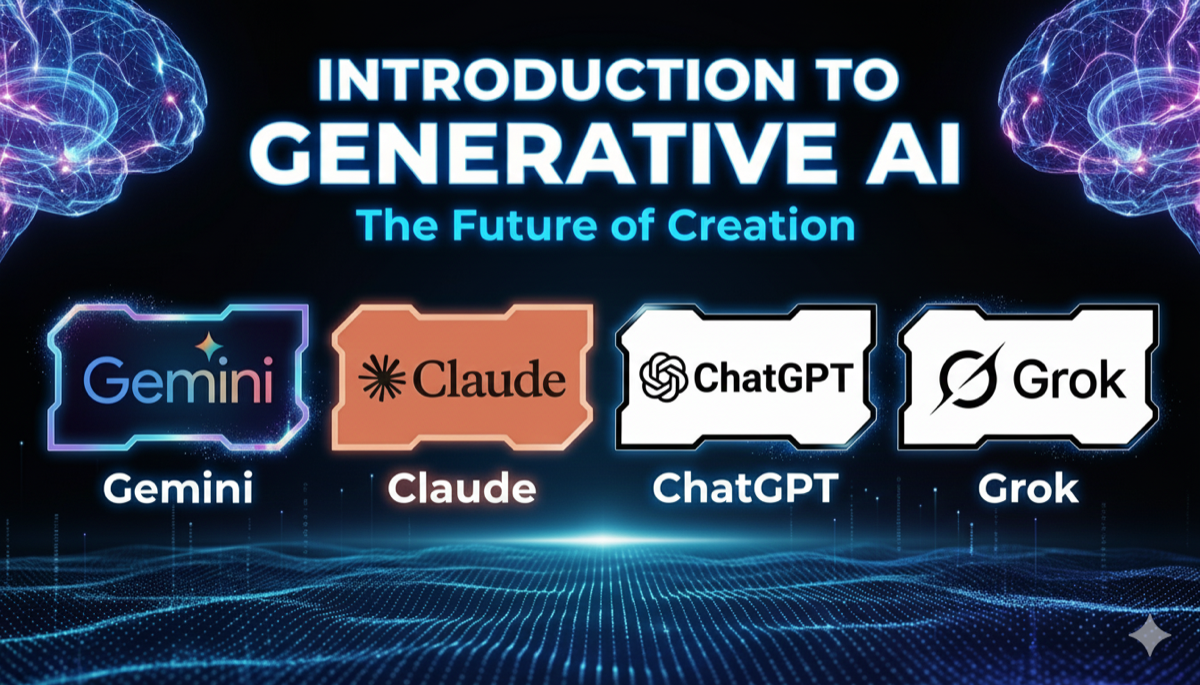 INTRODUCTION TO GENERATIVE AI

The Future of Creation

Gemini

Claude

ChatGPT

Grok

Gemini

Claude

ChatGPT

Grok